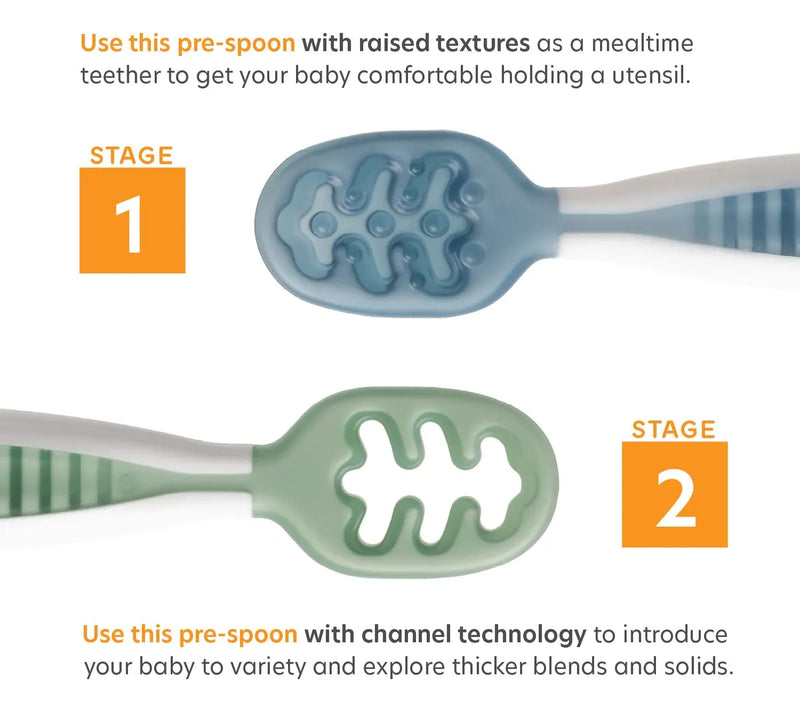 Use this pre-spoon with raised textures as a mealtime teether to get your baby comfortable holding a utensil.

STAGE
1

STAGE
2

Use this pre-spoon with channel technology to introduce your baby to variety and explore thicker blends and solids.